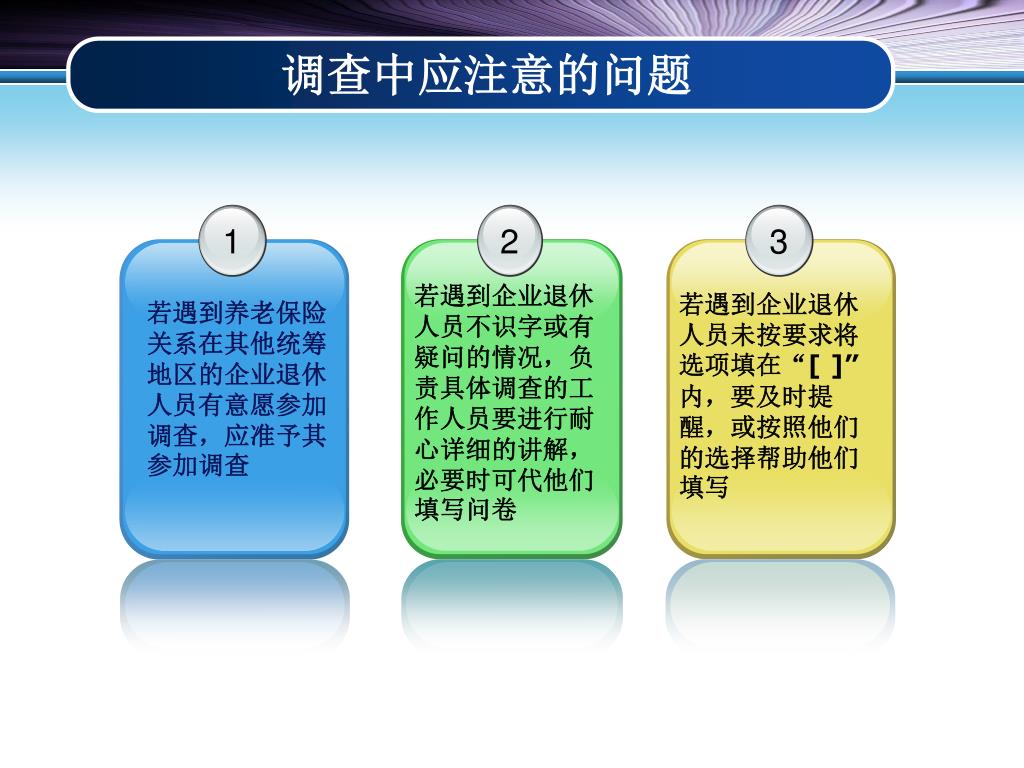 调查中应注意的问题

1

若遇到养老保险关系在其他统筹地区的企业退休人员有意愿参加调查，应准予其参加调查

2

若遇到企业退休人员不识字或有疑问的情况，负责具体调查的工作人员要进行耐心详细的讲解，必要时可代他们填写问卷

3

若遇到企业退休人员未按要求将选项填在“[ ]”内，要及时提醒，或按照他们的选择帮助他们填写